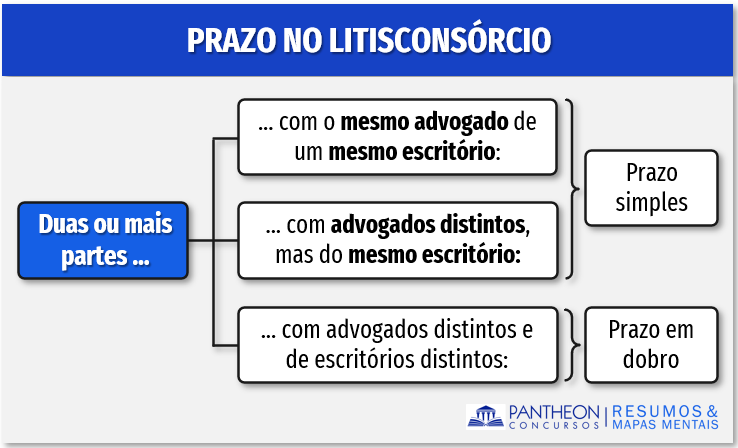 PRAZO NO LITISCONSÓRCIO

Duas ou mais partes ...

... com o mesmo advogado de um mesmo escritório:

... com advogados distintos, mas do mesmo escritório:

Prazo simples

... com advogados distintos e de escritórios distintos:

Prazo em dobro

PANTHEON CONCURSOS | RESUMOS & MAPAS MENTAIS